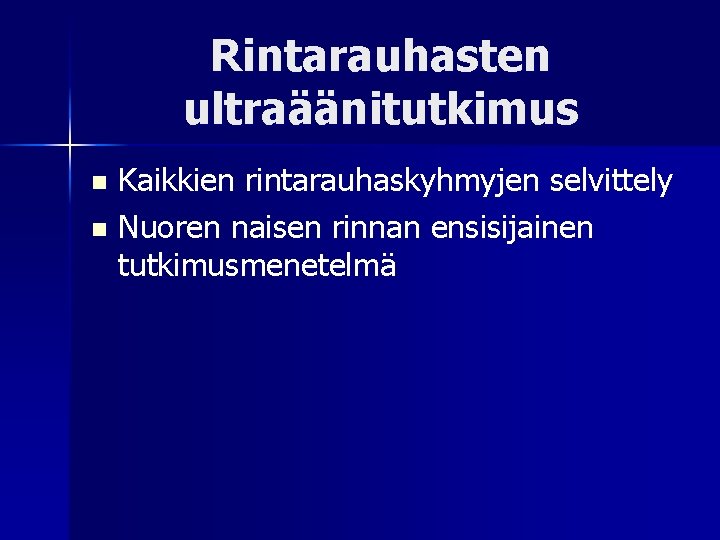 Rintarauhasten ultraäänitutkimus

- Kaikkien rintarauhaskyhmyjen selvittely
- Nuoren naisen rinnan ensisijainen tutkimusmenetelmä